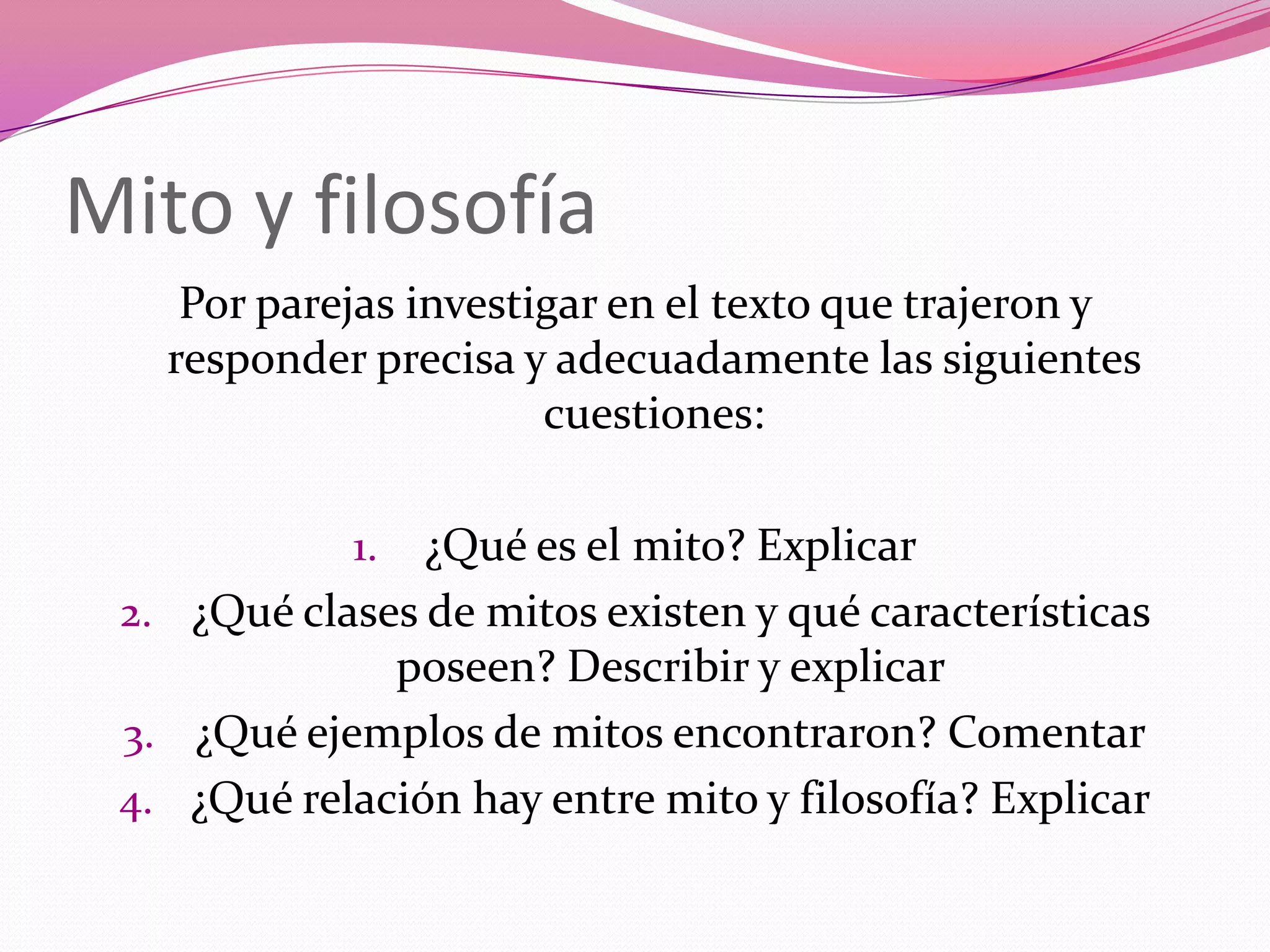 Mito y filosofía

Por parejas investigar en el texto que trajeron y responder precisa y adecuadamente las siguientes cuestiones:

1. ¿Qué es el mito? Explicar
2. ¿Qué clases de mitos existen y qué características poseen? Describir y explicar
3. ¿Qué ejemplos de mitos encontraron? Comentar
4. ¿Qué relación hay entre mito y filosofía? Explicar